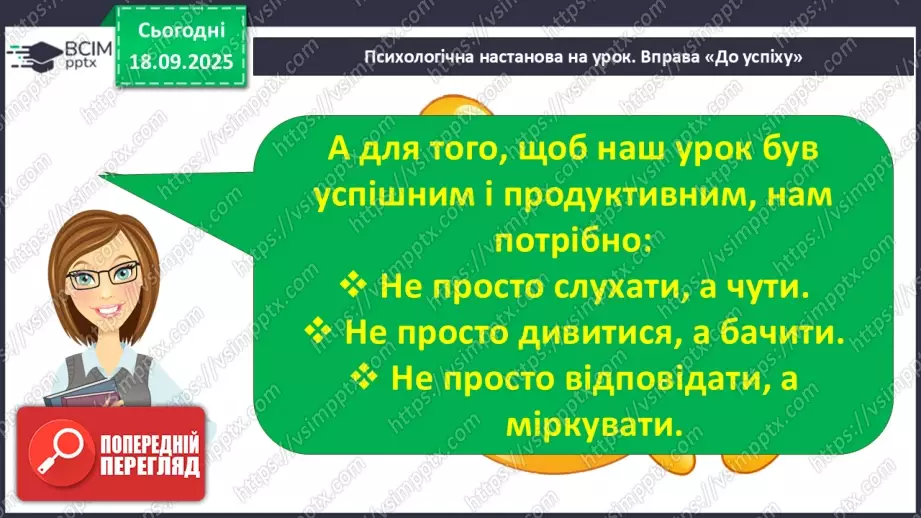 ВСІМ pptx

Сьогодні 18.09.2025

Психологічна настанова на урок. Вправа «До успіху»

А для того, щоб наш урок був успішним і продуктивним, нам потрібно:
❖ Не просто слухати, а чути.
❖ Не просто дивитися, а бачити.
❖ Не просто відповідати, а міркувати.

ПОПЕРЕДНІЙ ПЕРЕГЛЯД

https://vsimpptx.com